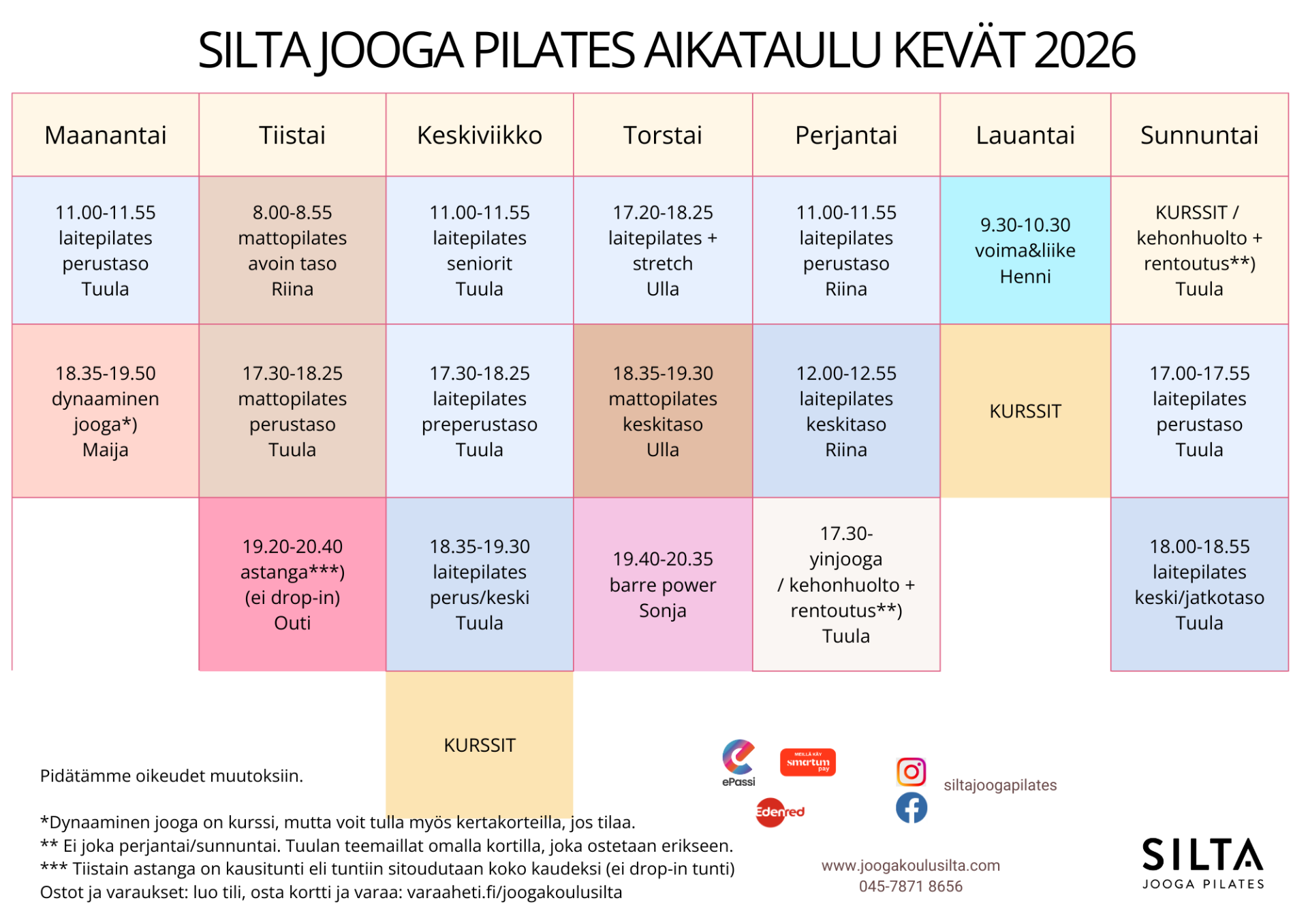 SILTA JOOGA PILATES AIKATAULU KEVÄT 2026

| Maanantai | Tiistai | Keskiviikko | Torstai | Perjantai | Lauantai | Sunnuntai |
|---|---|---|---|---|---|---|
| 11.00-11.55 laitepilates perustaso Tuula | 8.00-8.55 mattopilates avoin taso Riina | 11.00-11.55 laitepilates seniorit Tuula | 17.20-18.25 laitepilates + stretch Ulla | 11.00-11.55 laitepilates perustaso Riina | 9.30-10.30 voima&liike Henni | KURSSIT / kehonhuolto + rentoutus**) Tuula |
| 18.35-19.50 dynaaminen jooga*) Maija | 17.30-18.25 mattopilates perustaso Tuula | 17.30-18.25 laitepilates preperustaso Tuula | 18.35-19.30 mattopilates keskitaso Ulla | 12.00-12.55 laitepilates keskitaso Riina | KURSSIT | 17.00-17.55 laitepilates perustaso Tuula |
| | 19.20-20.40 astanga***) (ei drop-in) Outi | 18.35-19.30 laitepilates perus/keski Tuula | 19.40-20.35 barre power Sonja | 17.30- yinjooga / kehonhuolto + rentoutus**) Tuula | | 18.00-18.55 laitepilates keski/jatkotaso Tuula |
| | | KURSSIT | | | | |

Pidätämme oikeudet muutoksiin.

*Dynaaminen jooga on kurssi, mutta voit tulla myös kertakorteilla, jos tilaa.
** Ei joka perjantai/sunnuntai. Tuulan teemaillat omalla kortilla, joka ostetaan erikseen.
*** Tiistain astanga on kausitunti eli tuntiin sitoudutaan koko kaudeksi (ei drop-in tunti)
Ostot ja varaukset: luo tili, osta kortti ja varaa: varaaheti.fi/joogakoulusilta

ePassi
MEILLÄ KÄY smartum pay
Edenred

siltajoogapilates

www.joogakoulusilta.com
045-7871 8656

SILTA
JOOGA PILATES